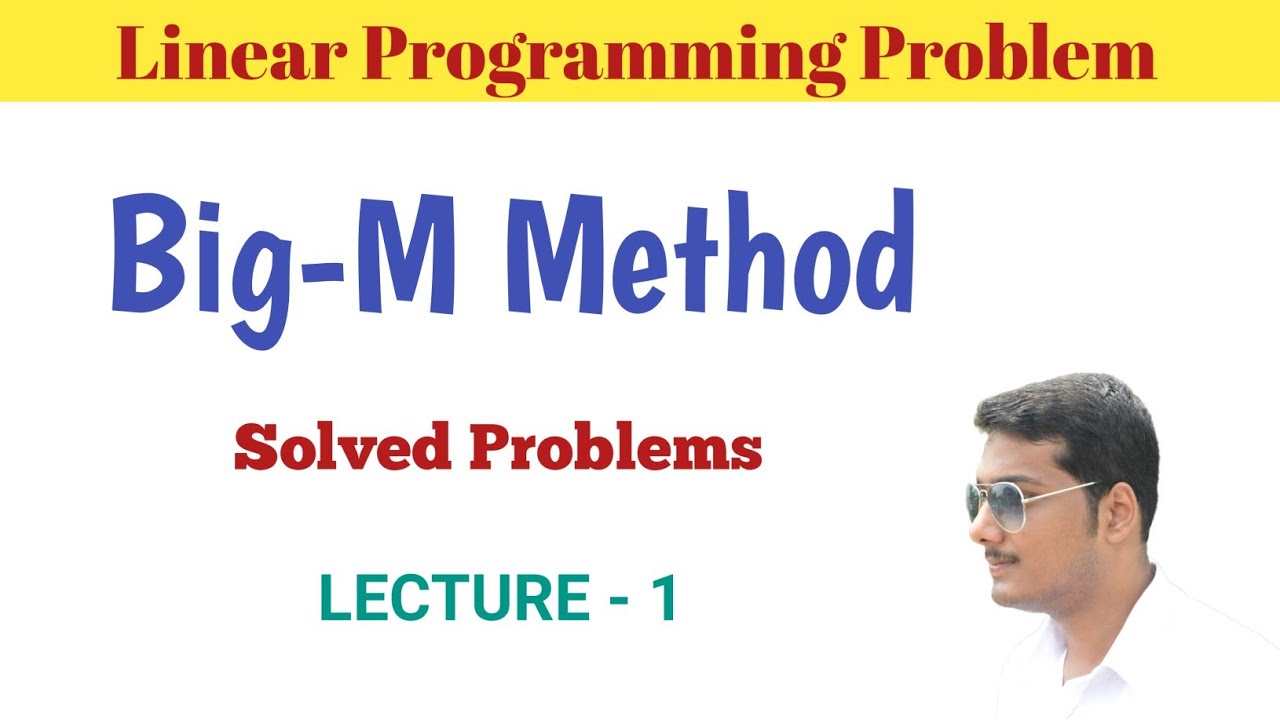 Linear Programming Problem

Big-M Method

Solved Problems

LECTURE - 1